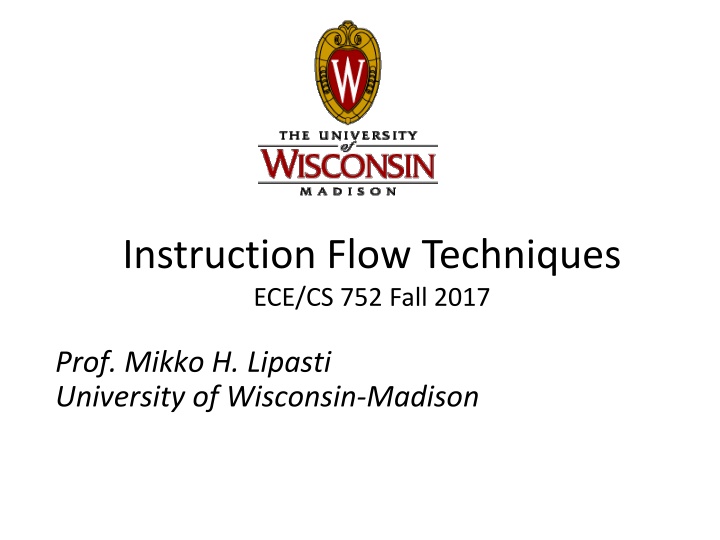 W

THE UNIVERSITY
of
WISCONSIN
MADISON

Instruction Flow Techniques
ECE/CS 752 Fall 2017

Prof. Mikko H. Lipasti
University of Wisconsin-Madison